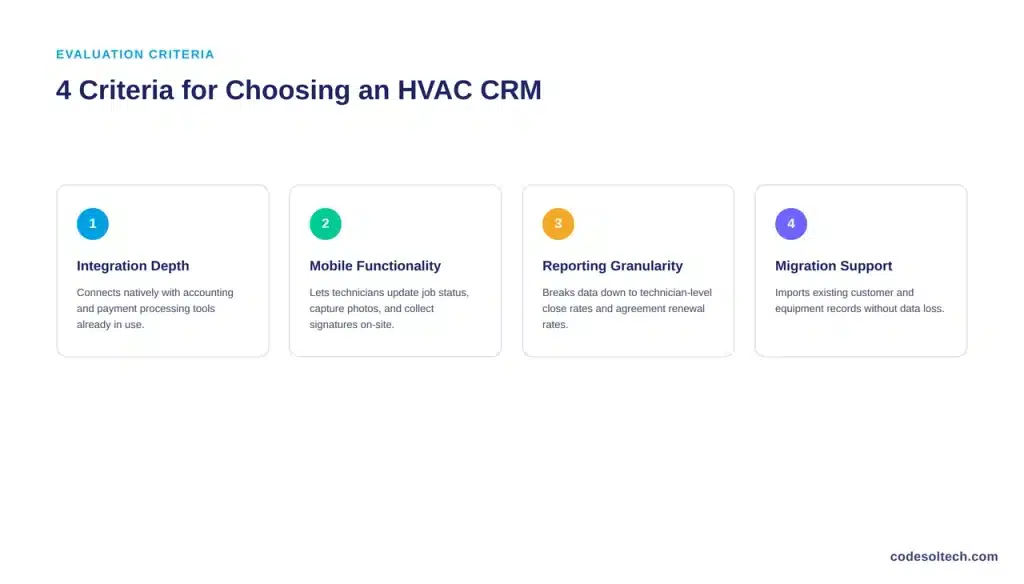 EVALUATION CRITERIA

4 Criteria for Choosing an HVAC CRM

1

Integration Depth

Connects natively with accounting and payment processing tools already in use.

2

Mobile Functionality

Lets technicians update job status, capture photos, and collect signatures on-site.

3

Reporting Granularity

Breaks data down to technician-level close rates and agreement renewal rates.

4

Migration Support

Imports existing customer and equipment records without data loss.

codesoltech.com